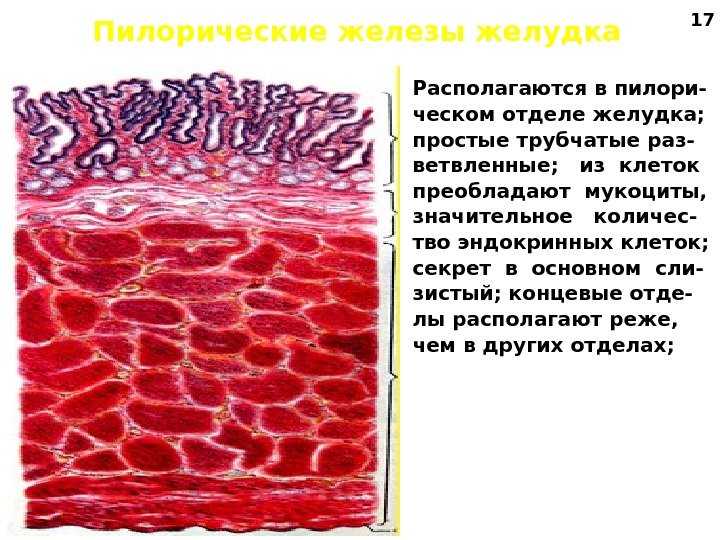 17

Пилорические железы желудка

Располагаются в пилорическом отделе желудка; простые трубчатые разветвленные; из клеток преобладают мукоциты, значительное количество эндокринных клеток; секрет в основном слизистый; концевые отделы располагают реже, чем в других отделах;